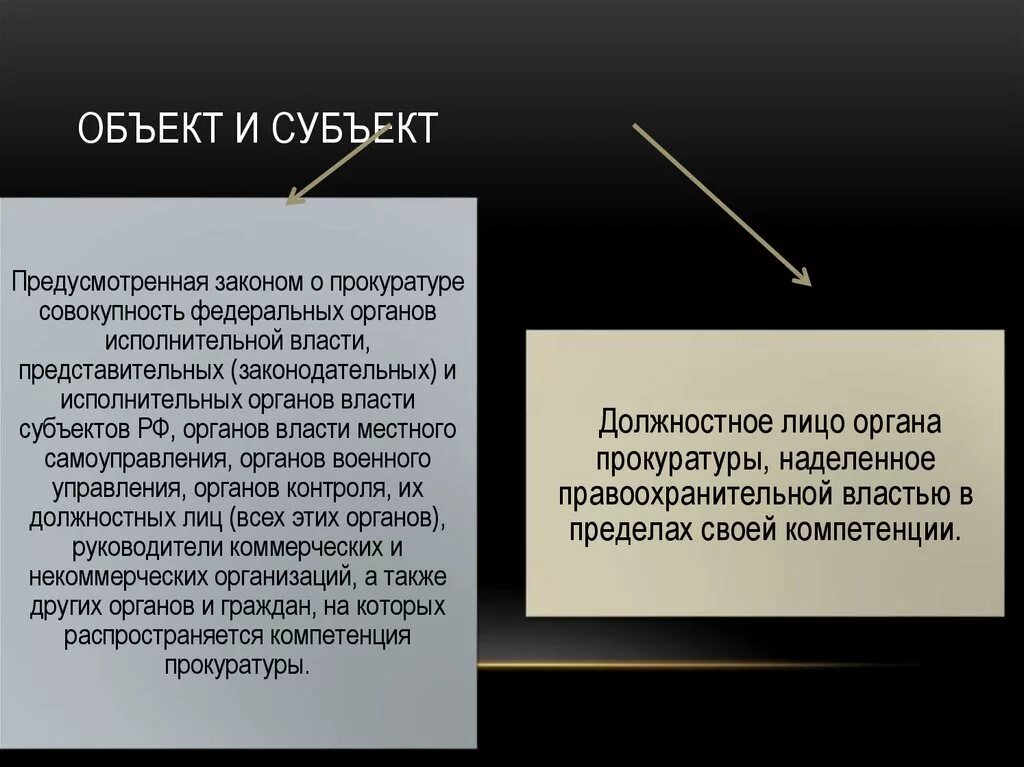 ОБЪЕКТ И СУБЪЕКТ

Предусмотренная законом о прокуратуре совокупность федеральных органов исполнительной власти, представительных (законодательных) и исполнительных органов власти субъектов РФ, органов власти местного самоуправления, органов военного управления, органов контроля, их должностных лиц (всех этих органов), руководители коммерческих и некоммерческих организаций, а также других органов и граждан, на которых распространяется компетенция прокуратуры.

Должностное лицо органа прокуратуры, наделенное правоохранительной властью в пределах своей компетенции.